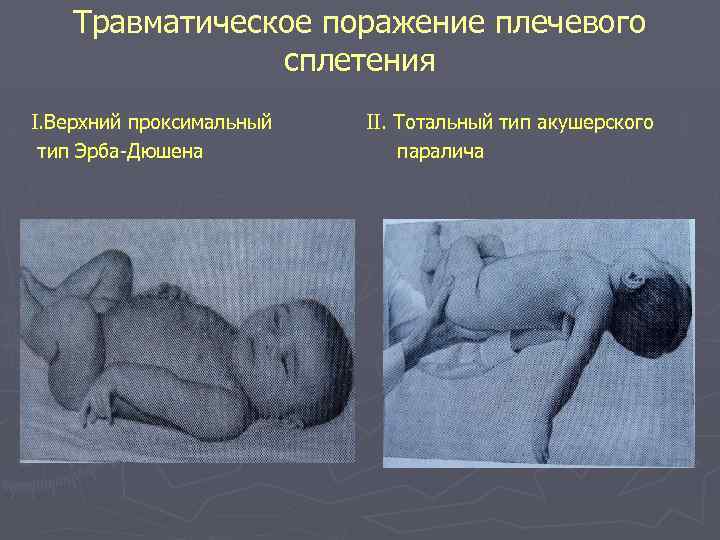 Травматическое поражение плечевого сплетения

I.Верхний проксимальный тип Эрба-Дюшена

II. Тотальный тип акушерского паралича